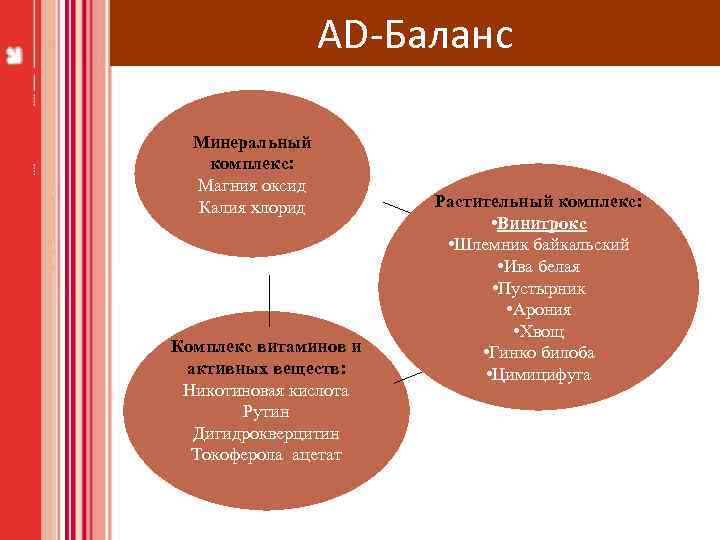 AD-Баланс

Минеральный комплекс:
Магния оксид
Калия хлорид

Растительный комплекс:
•Винитрокс
•Шлемник байкальский
•Ива белая
•Пустырник
•Арония
•Хвощ
•Гинко билоба
•Цимицифуга

Комплекс витаминов и активных веществ:
Никотиновая кислота
Рутин
Дигидрокверцитин
Токоферола ацетат